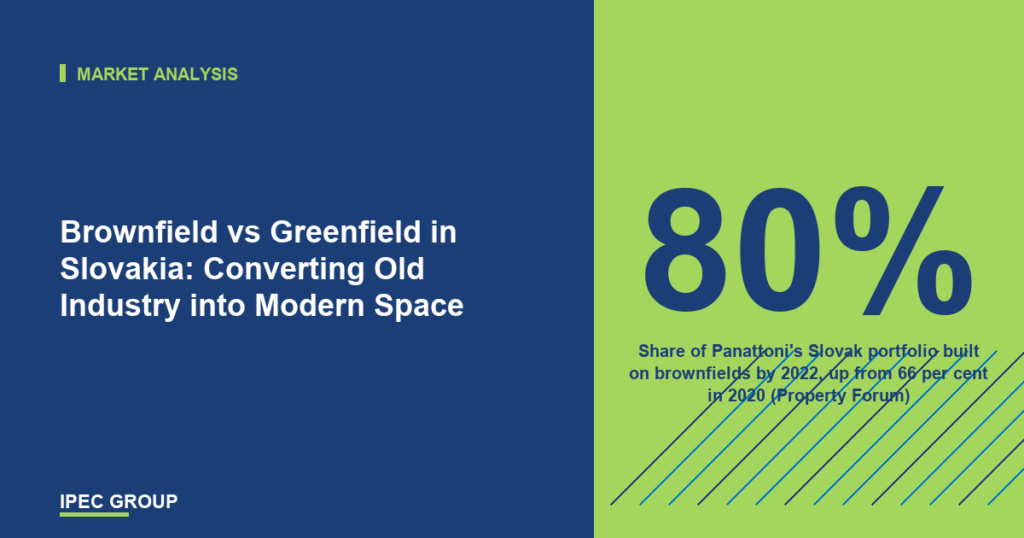 MARKET ANALYSIS

Brownfield vs Greenfield in Slovakia: Converting Old Industry into Modern Space

IPEC GROUP

80%

Share of Panattoni's Slovak portfolio built on brownfields by 2022, up from 66 per cent in 2020 (Property Forum)